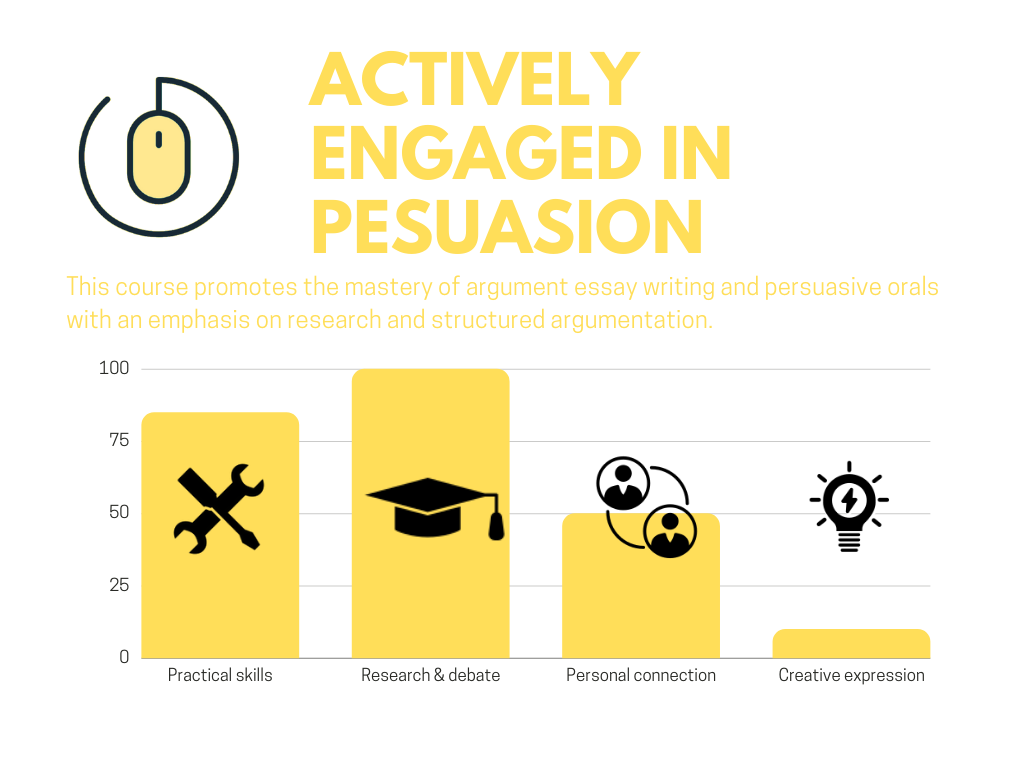 ACTIVELY ENGAGED IN PESUASION

This course promotes the mastery of argument essay writing and persuasive orals with an emphasis on research and structured argumentation.

100
75
50
25
0

Practical skills
Research & debate
Personal connection
Creative expression